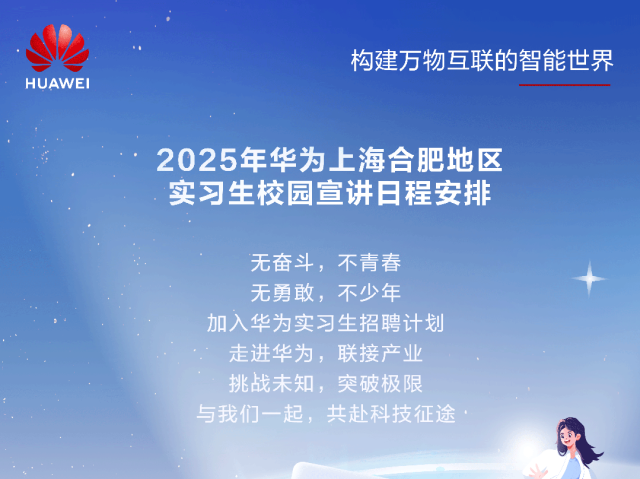 HUAWEI

构建万物互联的智能世界

2025年华为上海合肥地区
实习生校园宣讲日程安排

无奋斗，不青春
无勇敢，不少年
加入华为实习生招聘计划
走进华为，联接产业
挑战未知，突破极限
与我们一起，共赴科技征途